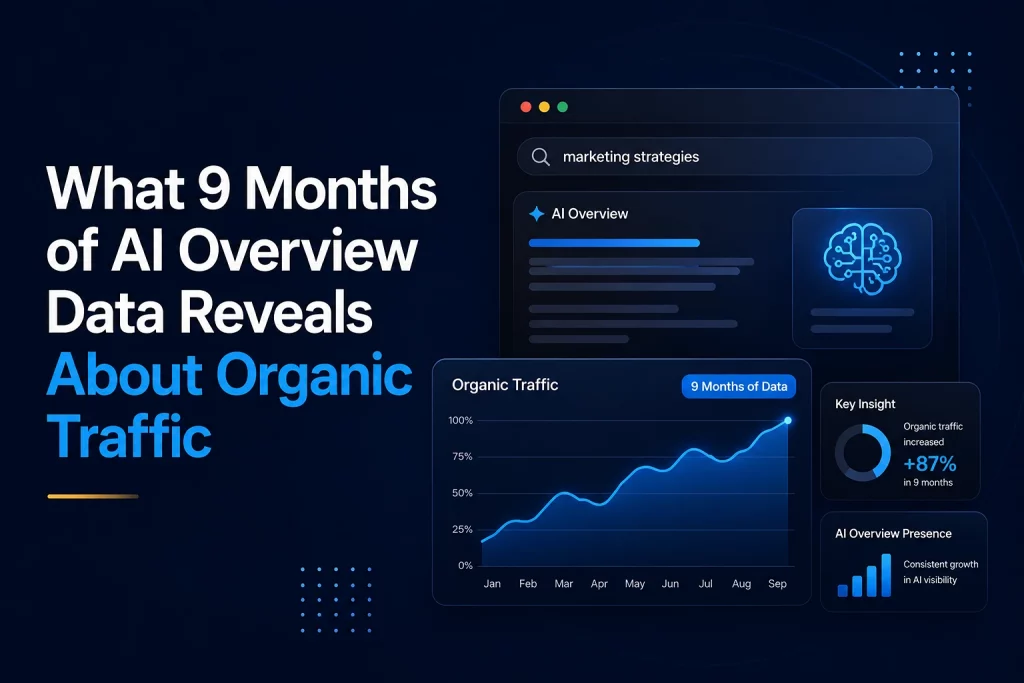 What 9 Months of AI Overview Data Reveals About Organic Traffic

marketing strategies

AI Overview

Organic Traffic

9 Months of Data

100%
75%
50%
25%
0%

Jan Feb Mar Apr May Jun Jul Aug Sep

Key Insight

Organic traffic increased

+87%

in 9 months

AI Overview Presence

Consistent growth in AI visibility